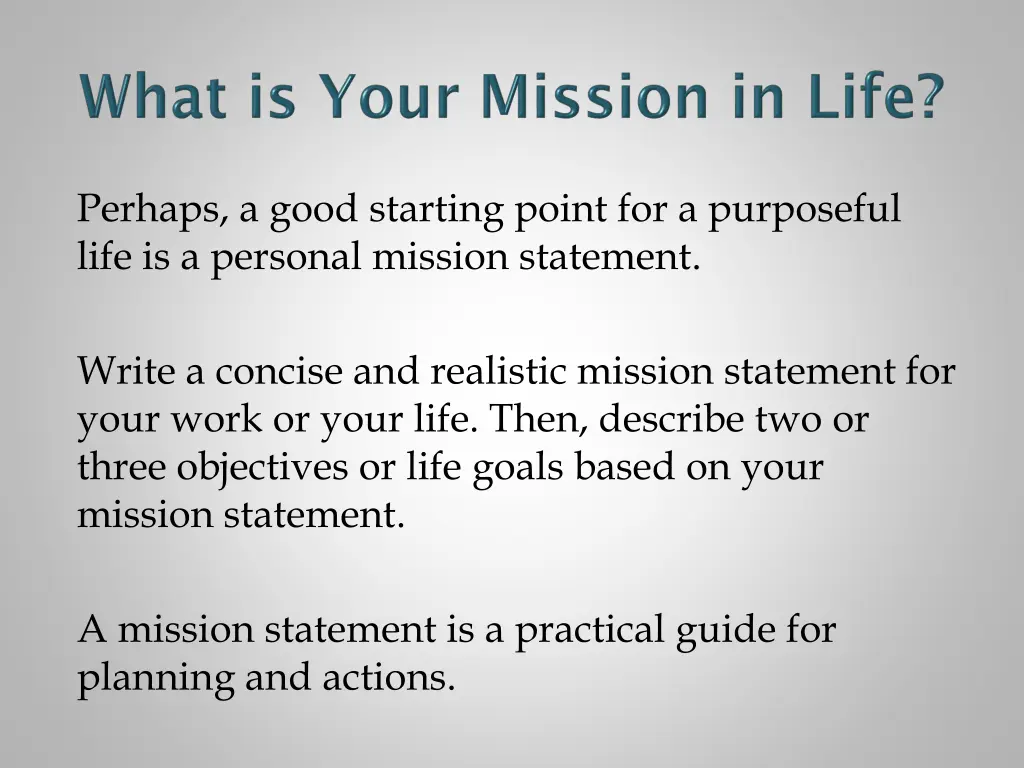 What is Your Mission in Life?

Perhaps, a good starting point for a purposeful life is a personal mission statement.

Write a concise and realistic mission statement for your work or your life. Then, describe two or three objectives or life goals based on your mission statement.

A mission statement is a practical guide for planning and actions.